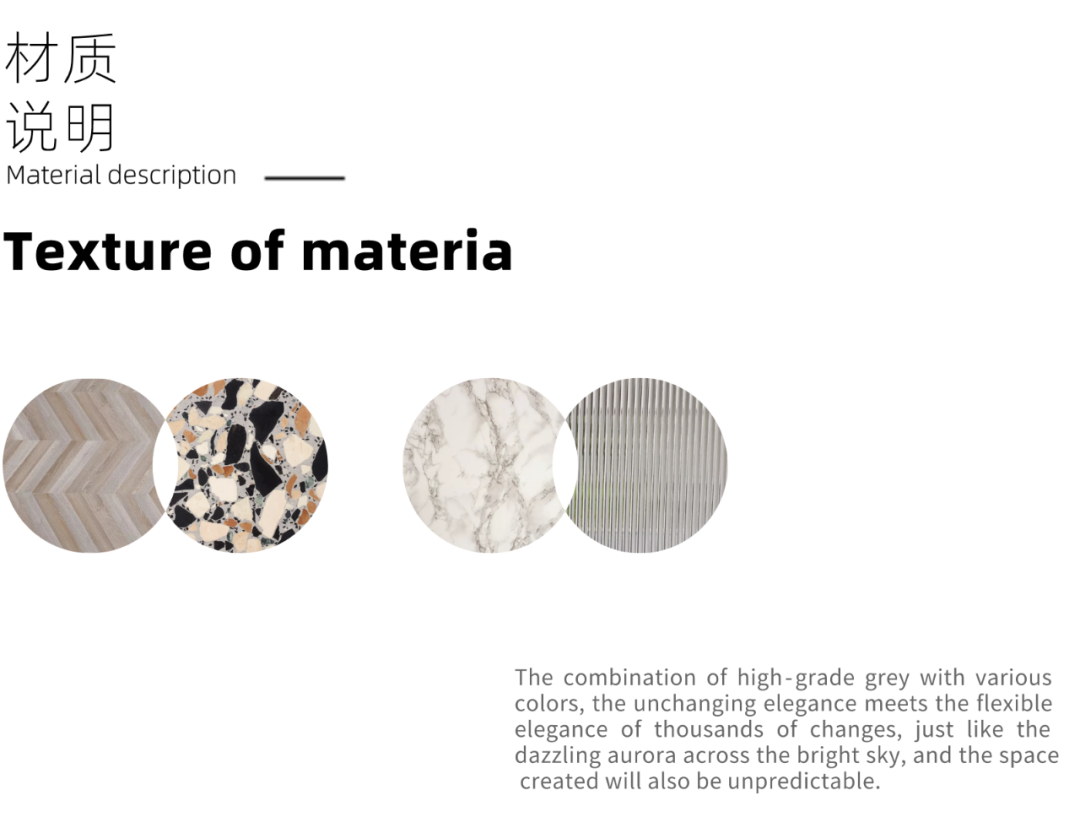 材质
说明
Material description

Texture of materia

The combination of high-grade grey with various colors, the unchanging elegance meets the flexible elegance of thousands of changes, just like the dazzling aurora across the bright sky, and the space created will also be unpredictable.